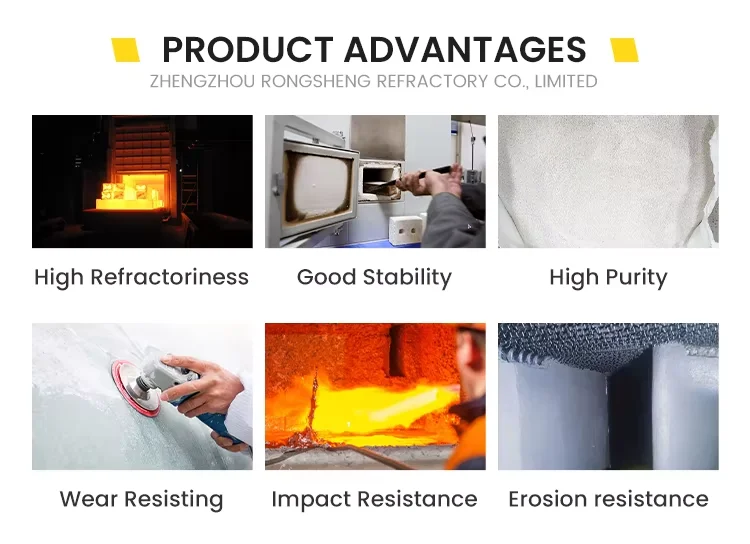 PRODUCT ADVANTAGES
ZHENGZHOU RONGSHENG REFRACTORY CO., LIMITED

High Refractoriness
Good Stability
High Purity

Wear Resisting
Impact Resistance
Erosion resistance